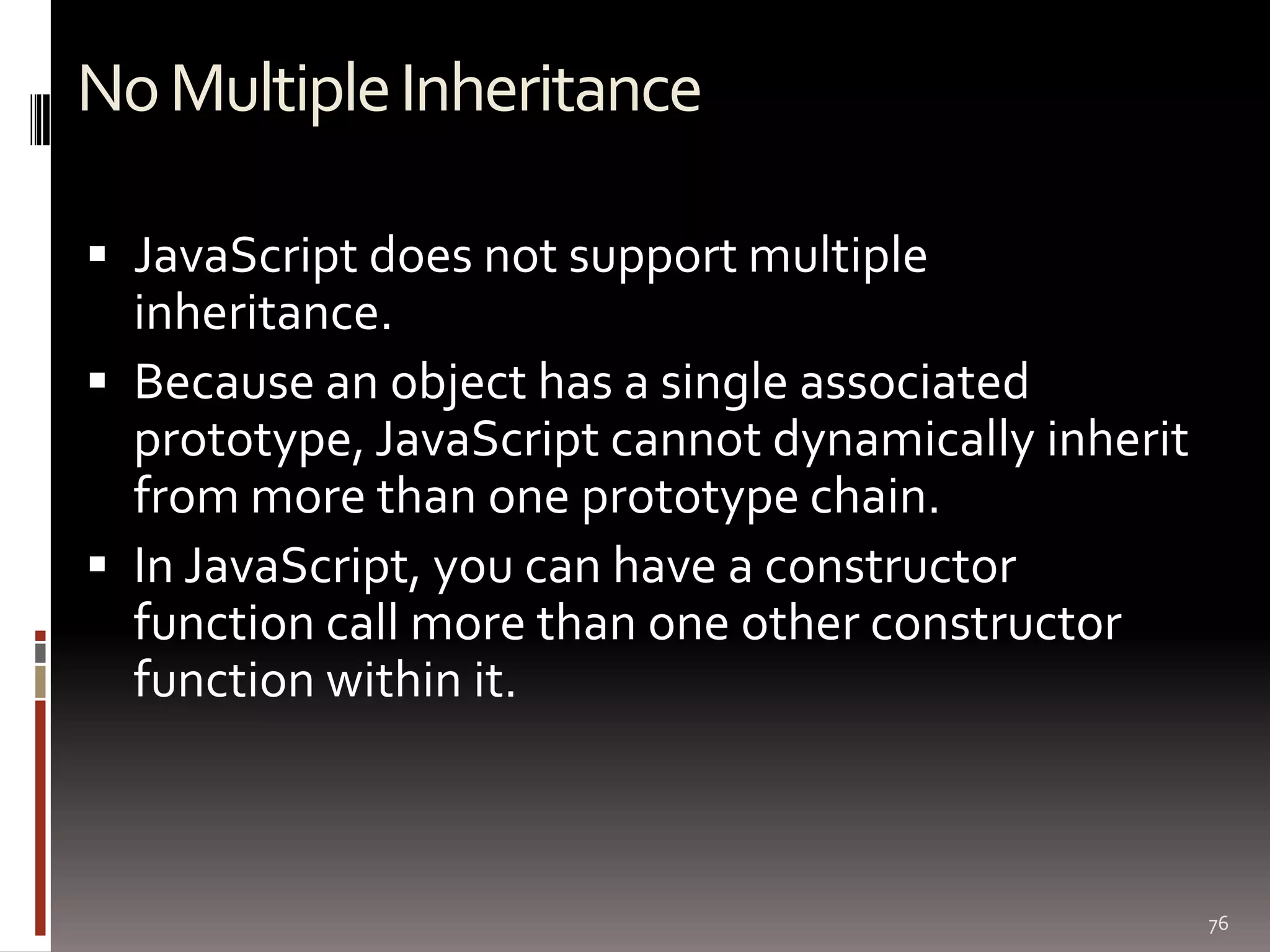 No Multiple Inheritance

▪ JavaScript does not support multiple inheritance.

▪ Because an object has a single associated prototype, JavaScript cannot dynamically inherit from more than one prototype chain.

▪ In JavaScript, you can have a constructor function call more than one other constructor function within it.

76